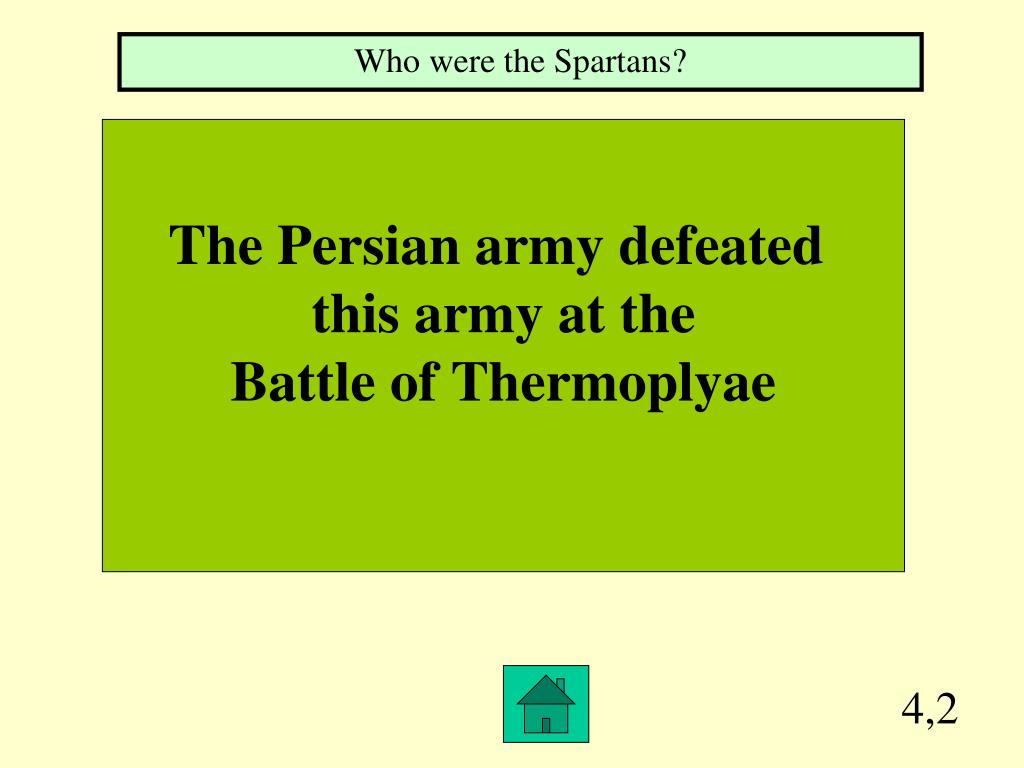 Who were the Spartans?

The Persian army defeated this army at the Battle of Thermoplyae

4,2